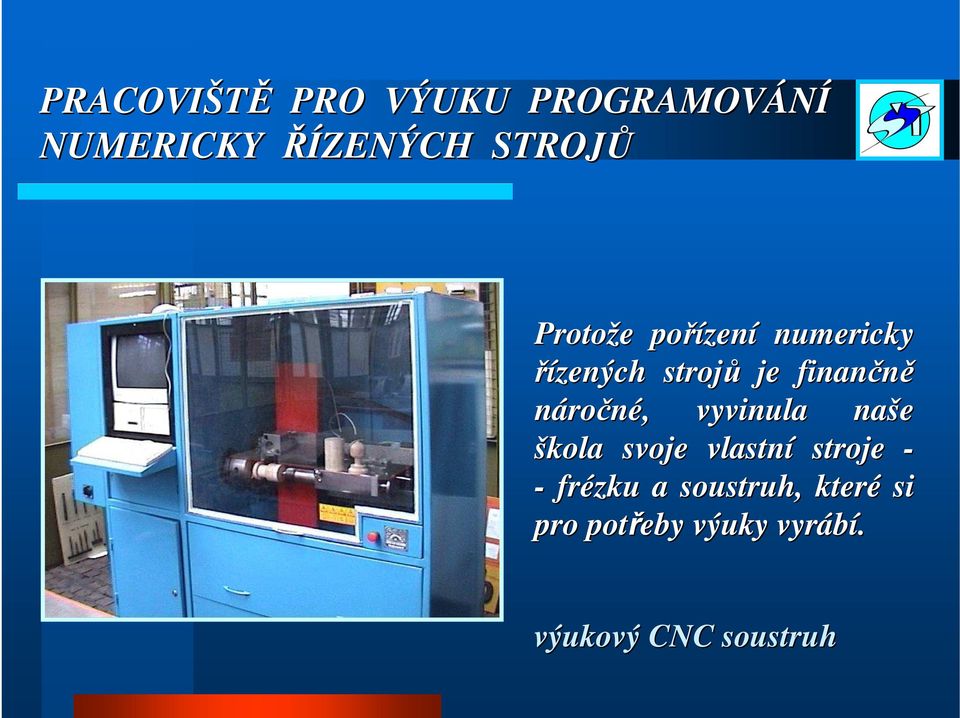 PRACOVIŠTĚ PRO VÝUKU PROGRAMOVÁNÍ NUMERICKY ŘÍZENÝCH STROJŮ

Protože pořízení numericky řízených strojů je finančně náročné, vyvinula naše škola svoje vlastní stroje - - frézku a soustruh, které si pro potřeby výuky vyrábí.

výukový CNC soustruh